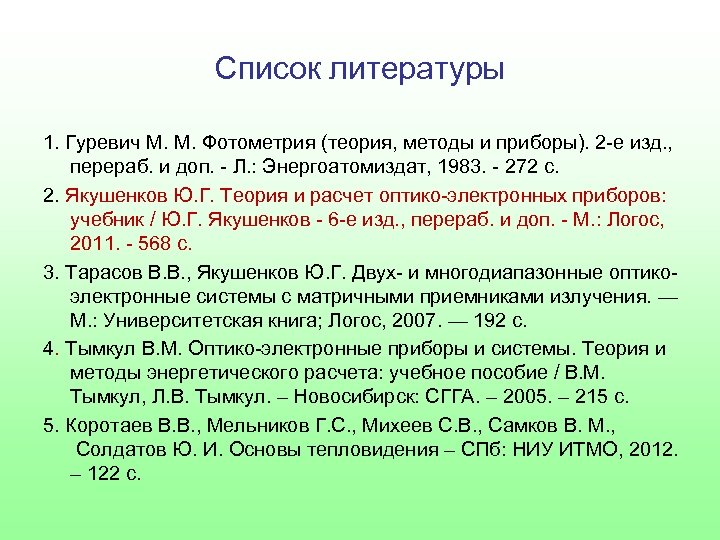 Список литературы

1. Гуревич М. М. Фотометрия (теория, методы и приборы). 2-е изд., перераб. и доп. - Л.: Энергоатомиздат, 1983. - 272 с.

2. Якушенков Ю.Г. Теория и расчет оптико-электронных приборов: учебник / Ю.Г. Якушенков - 6-е изд., перераб. и доп. - М.: Логос, 2011. - 568 с.

3. Тарасов В.В., Якушенков Ю.Г. Двух- и многодиапазонные оптико-электронные системы с матричными приемниками излучения. — М.: Университетская книга; Логос, 2007. — 192 с.

4. Тымкул В.М. Оптико-электронные приборы и системы. Теория и методы энергетического расчета: учебное пособие / В.М. Тымкул, Л.В. Тымкул. – Новосибирск: СГГА. – 2005. – 215 с.

5. Коротаев В.В., Мельников Г.С., Михеев С.В., Самков В. М., Солдатов Ю. И. Основы тепловидения – СПб: НИУ ИТМО, 2012. – 122 с.